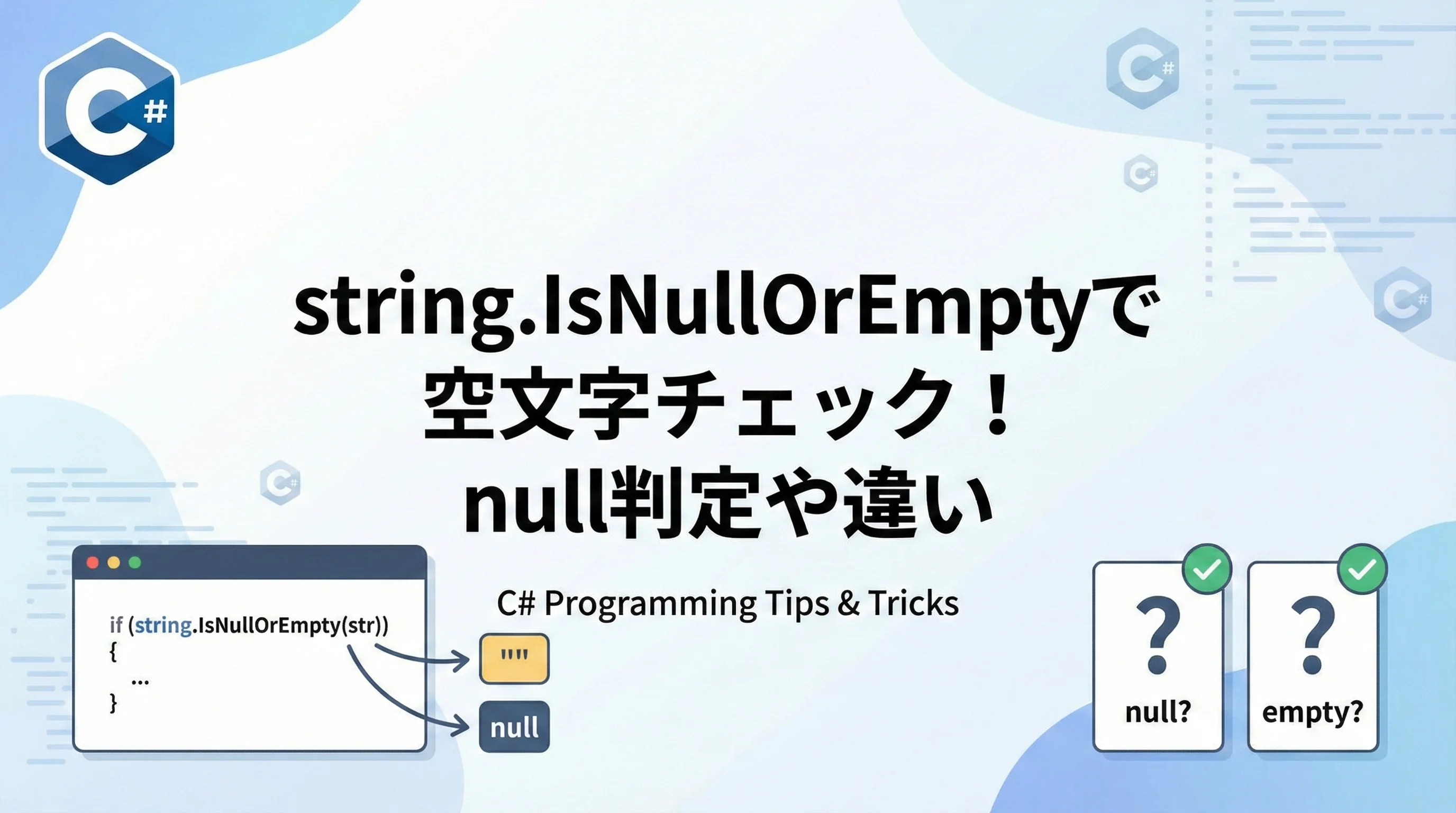 C#

string.IsNullOrEmptyで
空文字チェック！
null判定や違い

C# Programming Tips & Tricks

if (string.IsNullOrEmpty(str))
{
...
}

""

null

?
null?

?
empty?